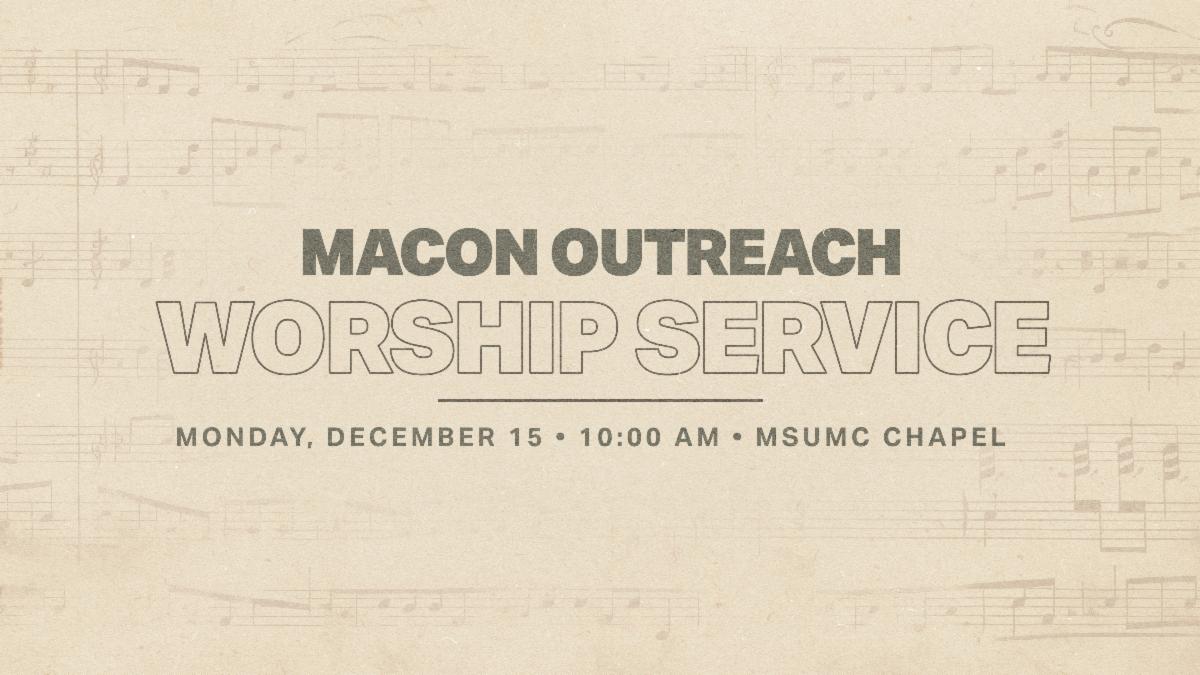 MACON OUTREACH
WORSHIP SERVICE

MONDAY, DECEMBER 15 • 10:00 AM • MSUMC CHAPEL